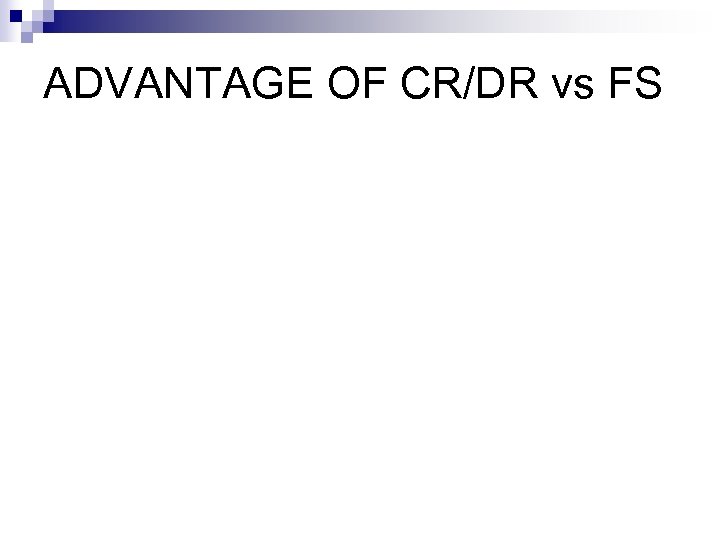 ADVANTAGE OF CR/DR vs FS